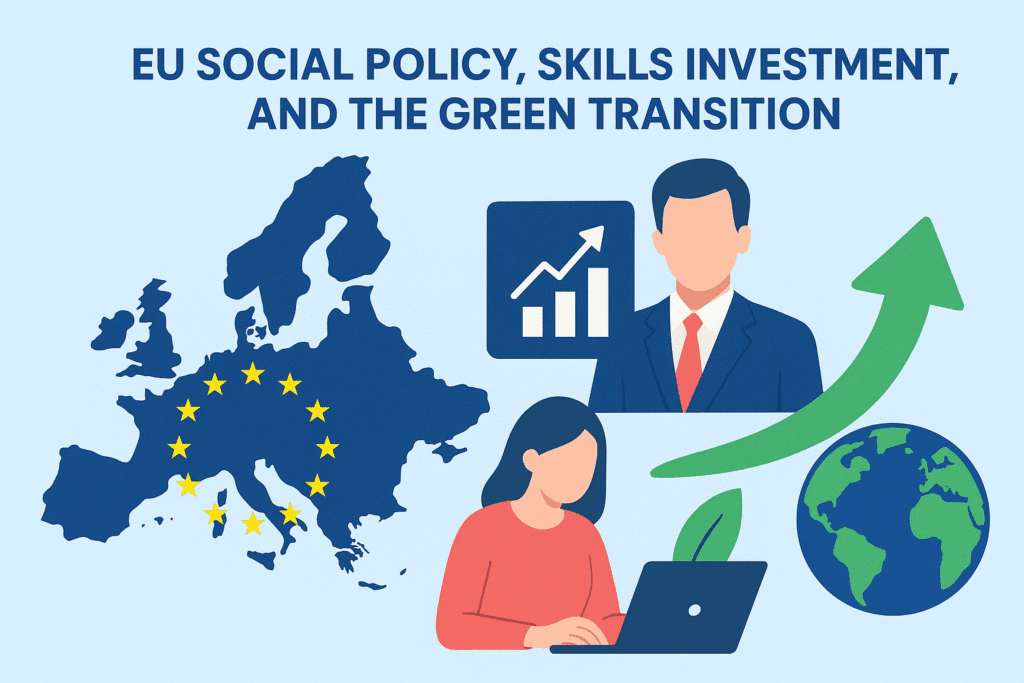 EU SOCIAL POLICY, SKILLS INVESTMENT, AND THE GREEN TRANSITION